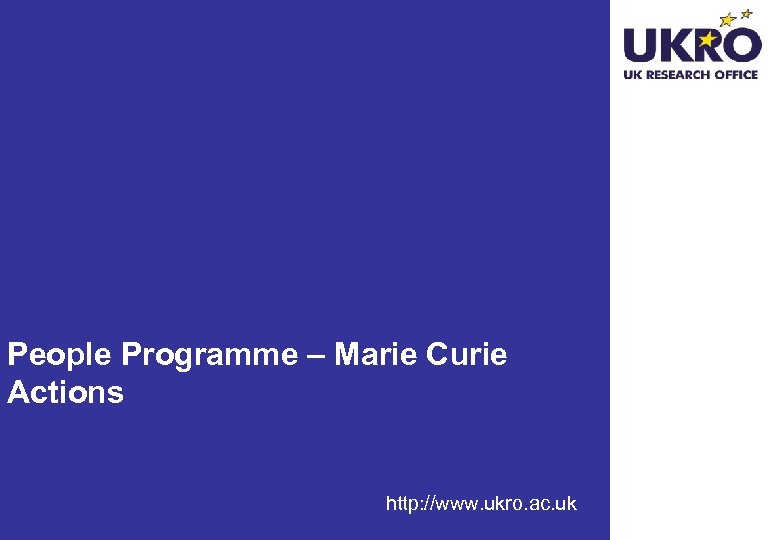 UKRO
UK RESEARCH OFFICE

People Programme – Marie Curie Actions

http://www.ukro.ac.uk